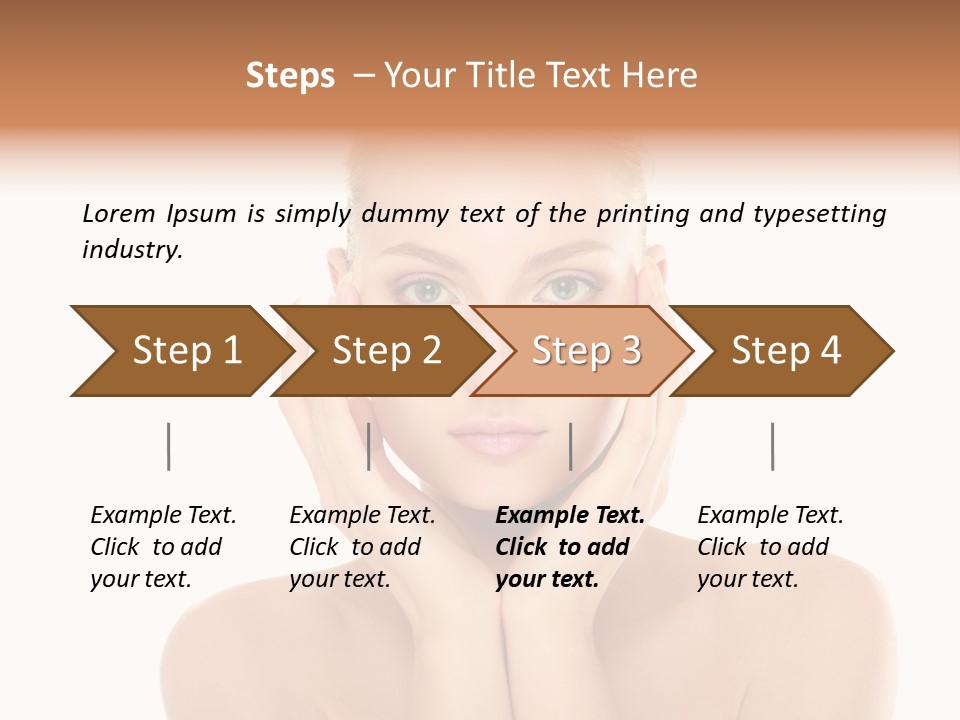 Steps – Your Title Text Here

Lorem Ipsum is simply dummy text of the printing and typesetting industry.

Step 1

Step 2

Step 3

Step 4

Example Text. Click to add your text.

Example Text. Click to add your text.

Example Text. Click to add your text.

Example Text. Click to add your text.